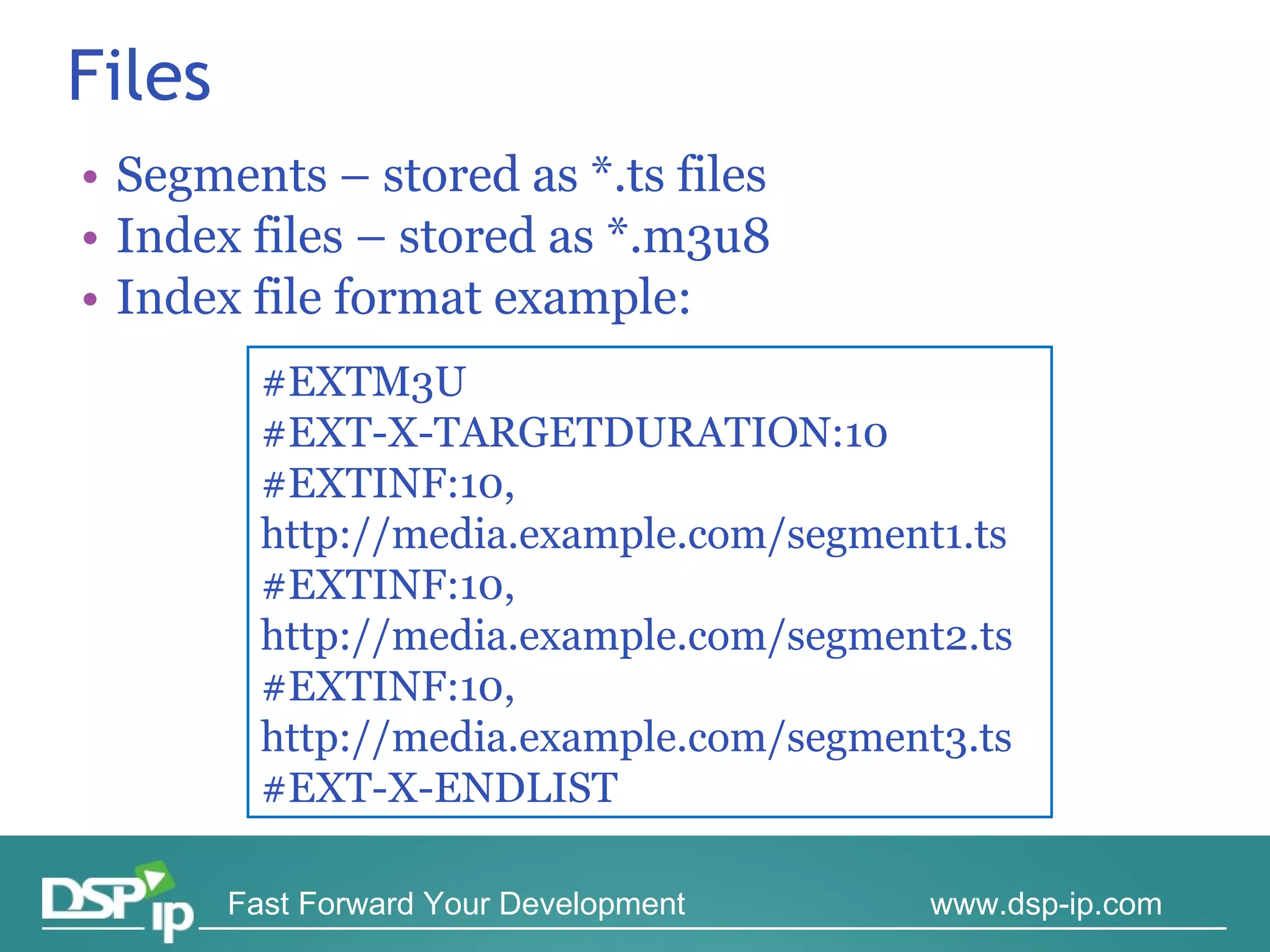 Files

• Segments – stored as *.ts files
• Index files – stored as *.m3u8
• Index file format example:

#EXTM3U
#EXT-X-TARGETDURATION:10
#EXTINF:10,
http://media.example.com/segment1.ts
#EXTINF:10,
http://media.example.com/segment2.ts
#EXTINF:10,
http://media.example.com/segment3.ts
#EXT-X-ENDLIST

DSP ip Fast Forward Your Development www.dsp-ip.com